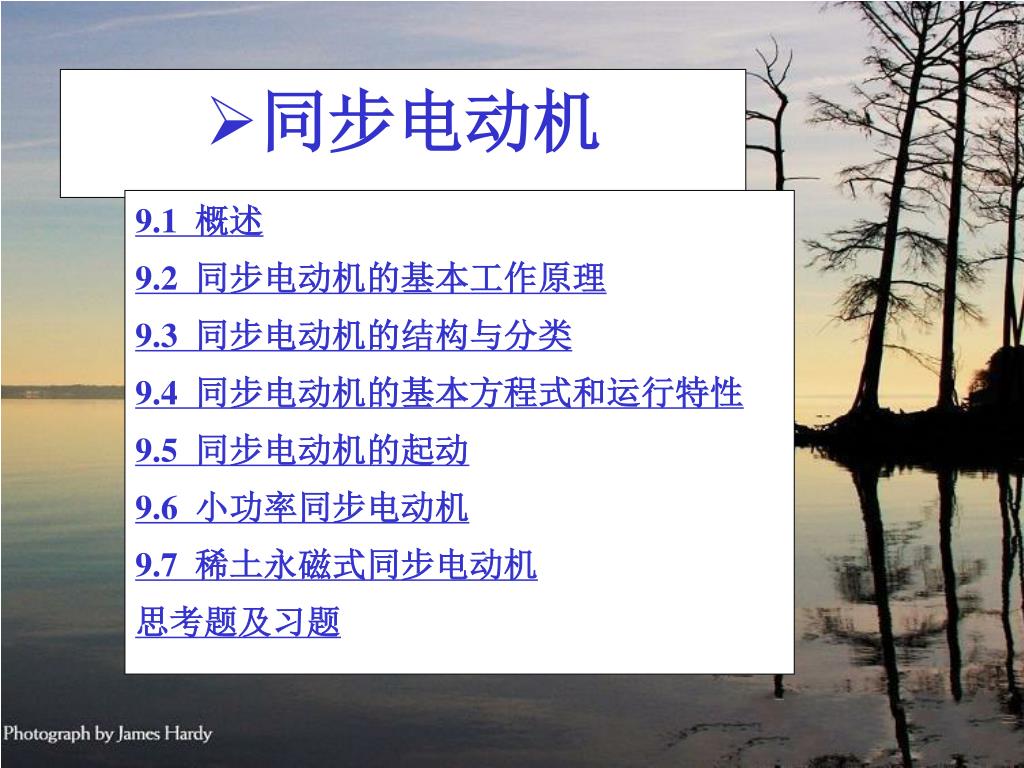 ➢同步电动机

9.1 概述

9.2 同步电动机的基本工作原理

9.3 同步电动机的结构与分类

9.4 同步电动机的基本方程式和运行特性

9.5 同步电动机的起动

9.6 小功率同步电动机

9.7 稀土永磁式同步电动机

思考题及习题

Photograph by James Hardy